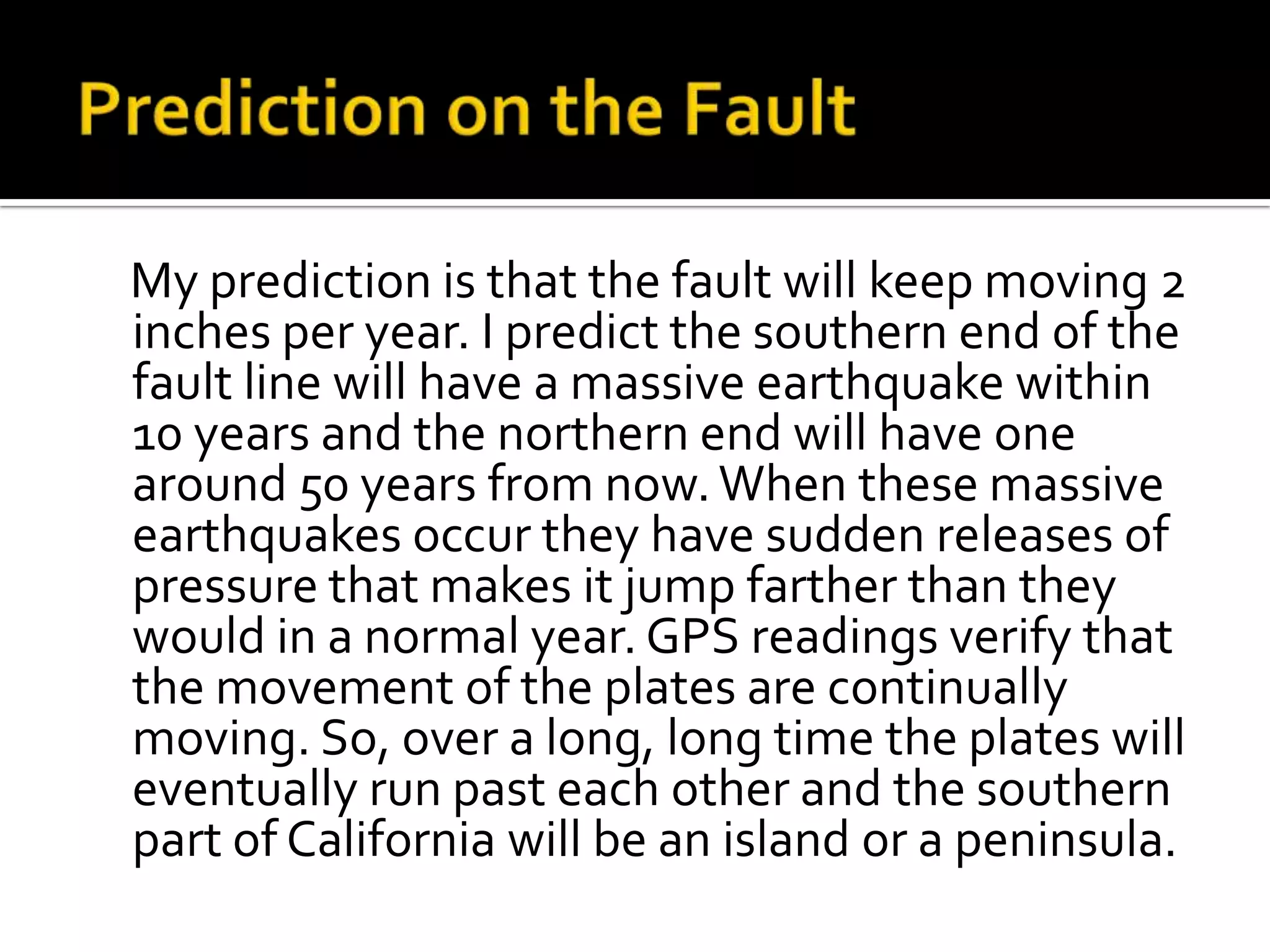 Prediction on the Fault

My prediction is that the fault will keep moving 2 inches per year. I predict the southern end of the fault line will have a massive earthquake within 10 years and the northern end will have one around 50 years from now. When these massive earthquakes occur they have sudden releases of pressure that makes it jump farther than they would in a normal year. GPS readings verify that the movement of the plates are continually moving. So, over a long, long time the plates will eventually run past each other and the southern part of California will be an island or a peninsula.